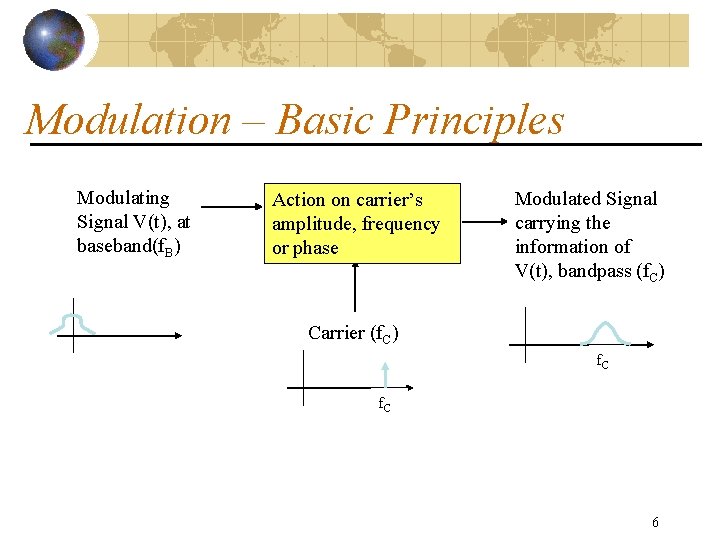 Modulation – Basic Principles

Modulating Signal V(t), at baseband($f_B$)

Action on carrier's amplitude, frequency or phase

Modulated Signal carrying the information of V(t), bandpass ($f_C$)

Carrier ($f_C$)

$f_C$

$f_C$

6